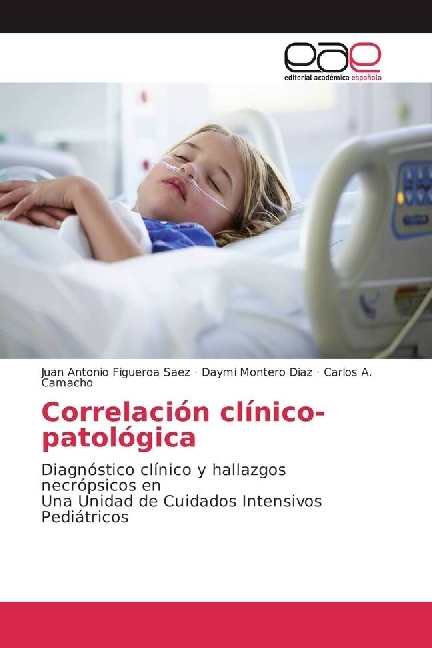 eae
editorial académica española

Juan Antonio Figueroa Saez · Daymi Montero Diaz · Carlos A. Camacho

Correlación clínico-patológica

Diagnóstico clínico y hallazgos necrópsicos en
Una Unidad de Cuidados Intensivos Pediátricos